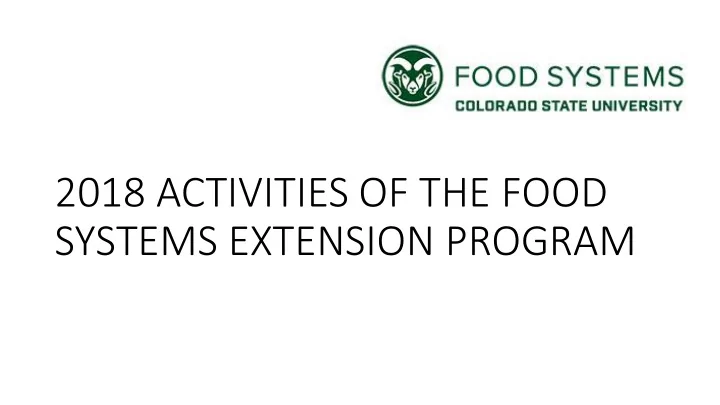 FOOD SYSTEMS
COLORADO STATE UNIVERSITY

2018 ACTIVITIES OF THE FOOD SYSTEMS EXTENSION PROGRAM